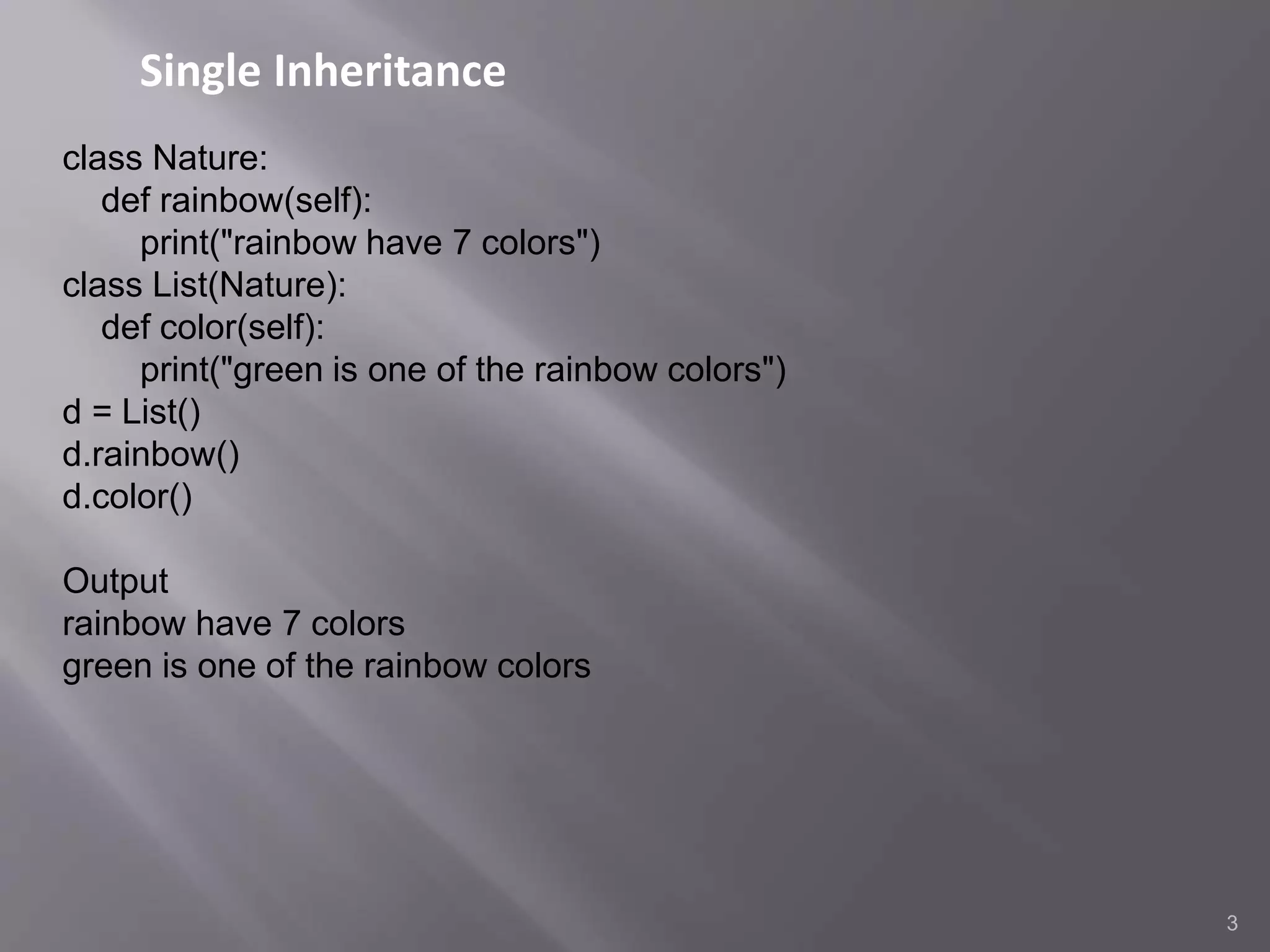 Single Inheritance

class Nature:
    def rainbow(self):
        print("rainbow have 7 colors")
class List(Nature):
    def color(self):
        print("green is one of the rainbow colors")
d = List()
d.rainbow()
d.color()

Output
rainbow have 7 colors
green is one of the rainbow colors

3